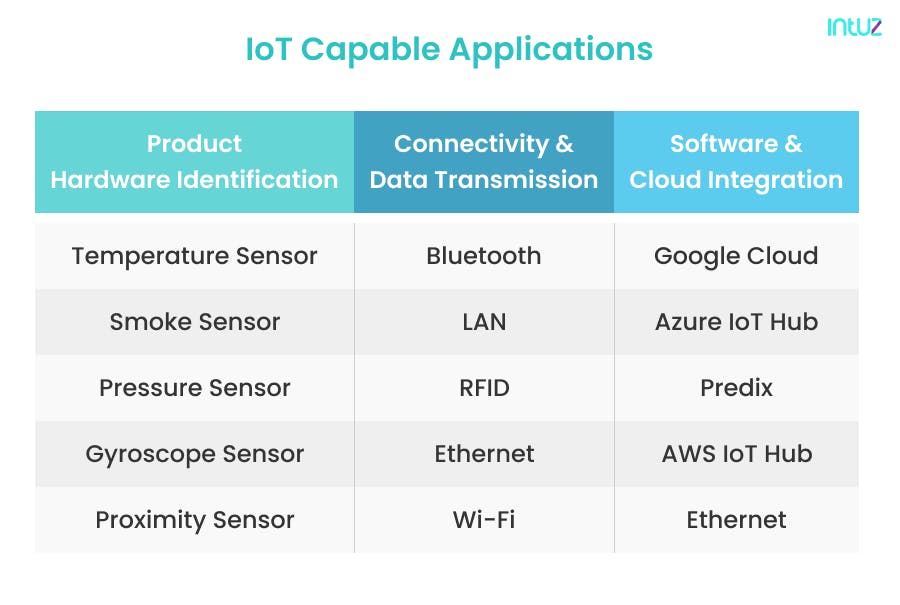 intuz

IoT Capable Applications

| Product Hardware Identification | Connectivity & Data Transmission | Software & Cloud Integration |
|---|---|---|
| Temperature Sensor | Bluetooth | Google Cloud |
| Smoke Sensor | LAN | Azure IoT Hub |
| Pressure Sensor | RFID | Predix |
| Gyroscope Sensor | Ethernet | AWS IoT Hub |
| Proximity Sensor | Wi-Fi | Ethernet |